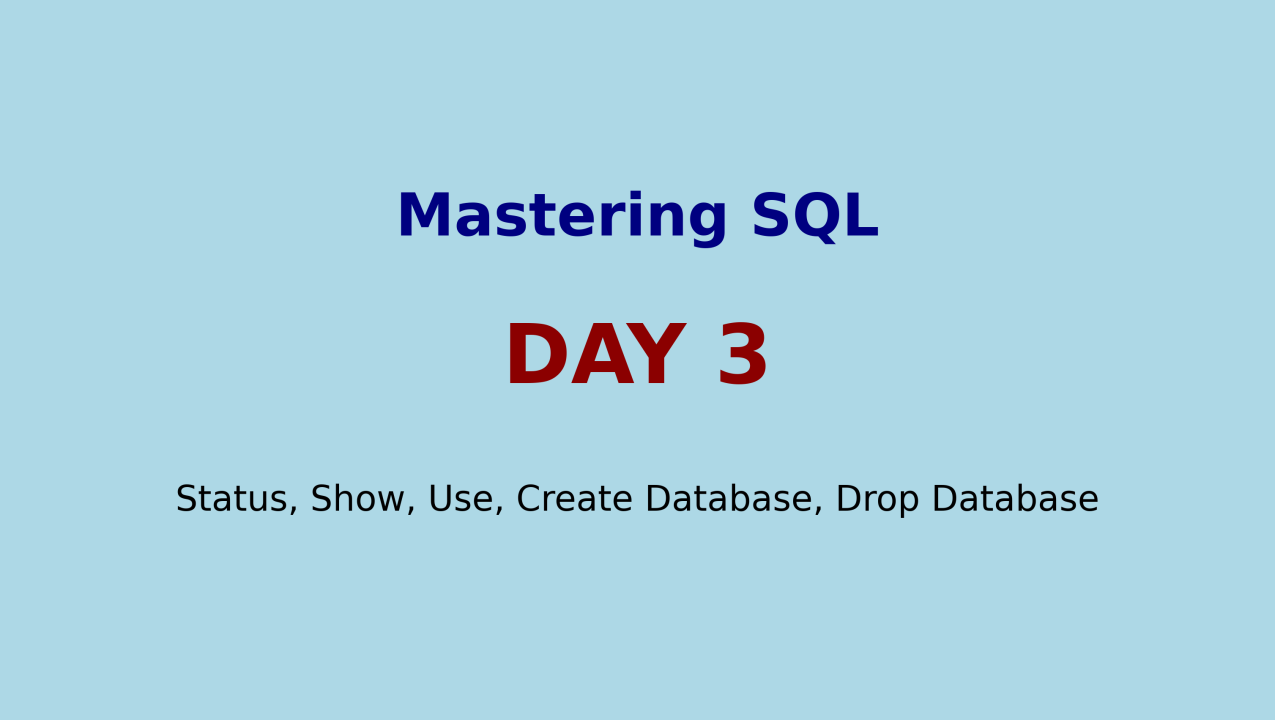 Mastering SQL

DAY 3

Status, Show, Use, Create Database, Drop Database